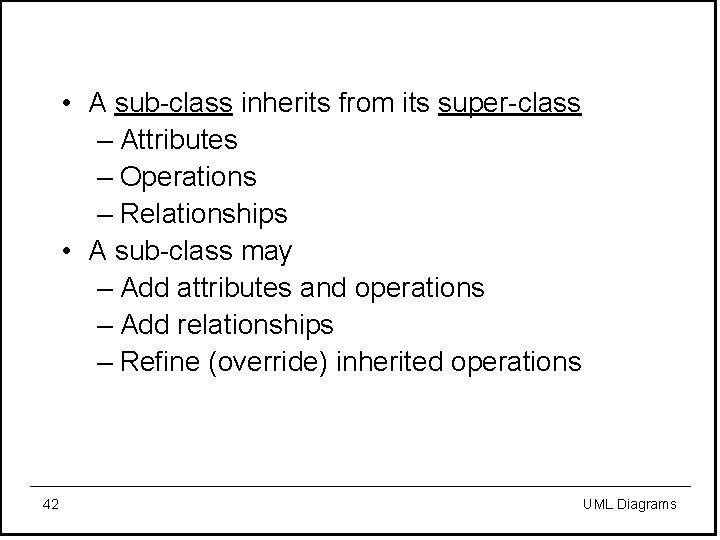 • A sub-class inherits from its super-class
– Attributes
– Operations
– Relationships
• A sub-class may
– Add attributes and operations
– Add relationships
– Refine (override) inherited operations

42

UML Diagrams